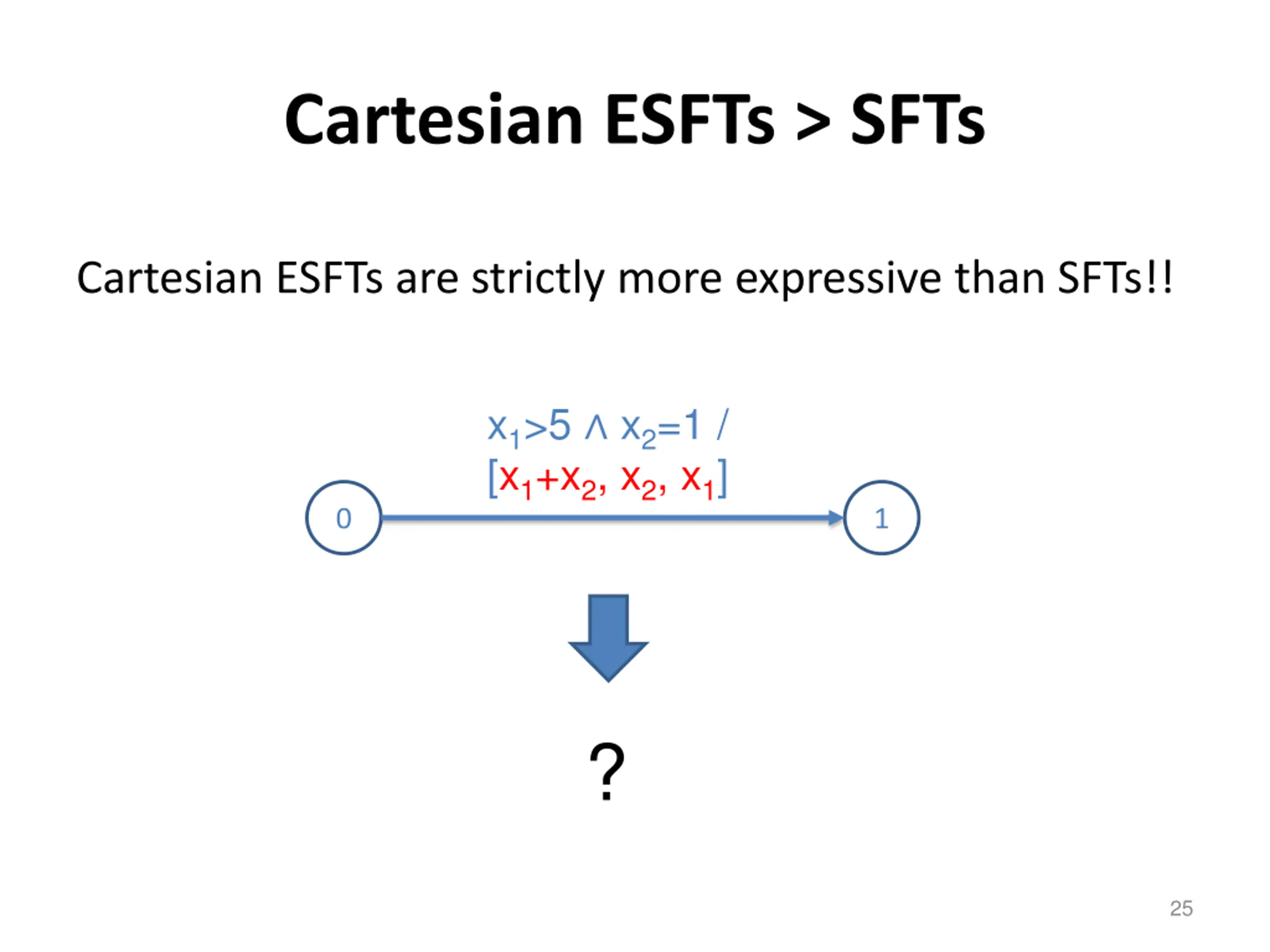 Cartesian ESFTs > SFTs

Cartesian ESFTs are strictly more expressive than SFTs!!

$x_1>5 \wedge x_2=1$ /
$[x_1+x_2, x_2, x_1]$

0

1

?

25